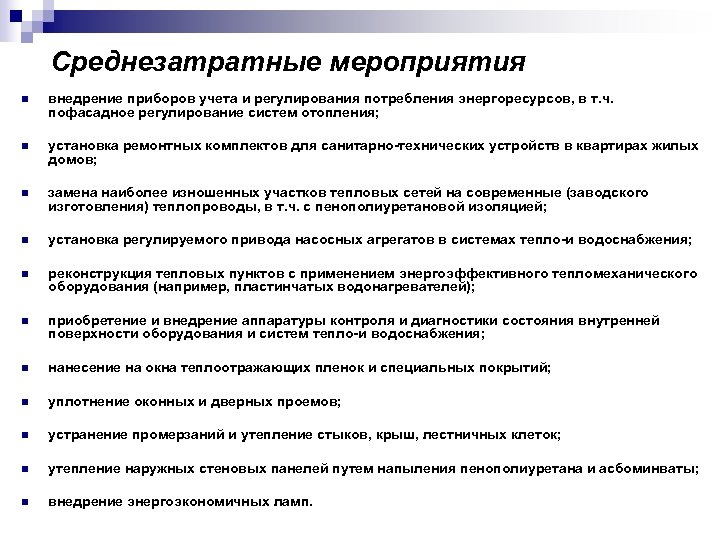 Среднезатратные мероприятия

- внедрение приборов учета и регулирования потребления энергоресурсов, в т.ч. пофасадное регулирование систем отопления;

- установка ремонтных комплектов для санитарно-технических устройств в квартирах жилых домов;

- замена наиболее изношенных участков тепловых сетей на современные (заводского изготовления) теплопроводы, в т.ч. с пенополиуретановой изоляцией;

- установка регулируемого привода насосных агрегатов в системах тепло-и водоснабжения;

- реконструкция тепловых пунктов с применением энергоэффективного тепломеханического оборудования (например, пластинчатых водонагревателей);

- приобретение и внедрение аппаратуры контроля и диагностики состояния внутренней поверхности оборудования и систем тепло-и водоснабжения;

- нанесение на окна теплоотражающих пленок и специальных покрытий;

- уплотнение оконных и дверных проемов;

- устранение промерзаний и утепление стыков, крыш, лестничных клеток;

- утепление наружных стеновых панелей путем напыления пенополиуретана и асбоминваты;

- внедрение энергоэкономичных ламп.